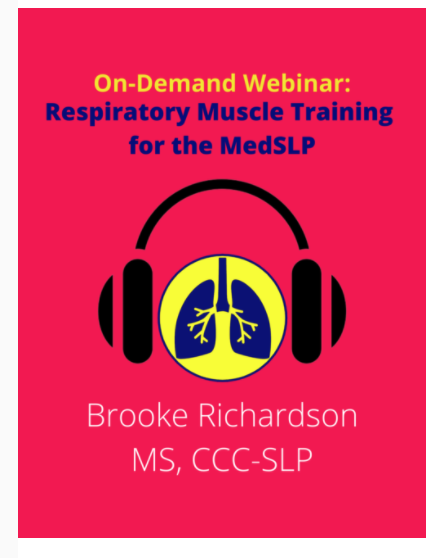 On-Demand Webinar:
Respiratory Muscle Training for the MedSLP

Brooke Richardson
MS, CCC-SLP